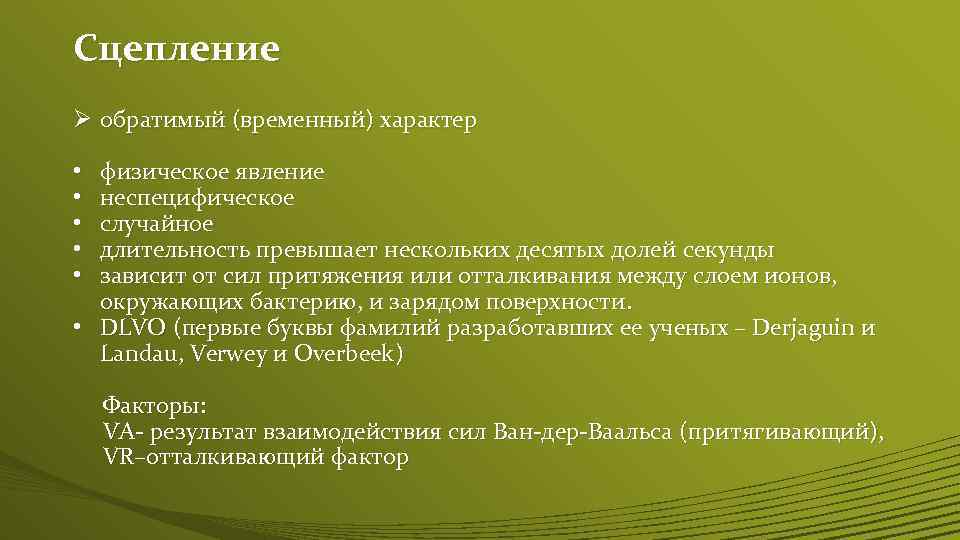 Сцепление

➢ обратимый (временный) характер

• физическое явление
• неспецифическое
• случайное
• длительность превышает нескольких десятых долей секунды
• зависит от сил притяжения или отталкивания между слоем ионов, окружающих бактерию, и зарядом поверхности.
• DLVO (первые буквы фамилий разработавших ее ученых – Derjaguin и Landau, Verwey и Overbeek)

Факторы:
VA- результат взаимодействия сил Ван-дер-Ваальса (притягивающий),
VR–отталкивающий фактор